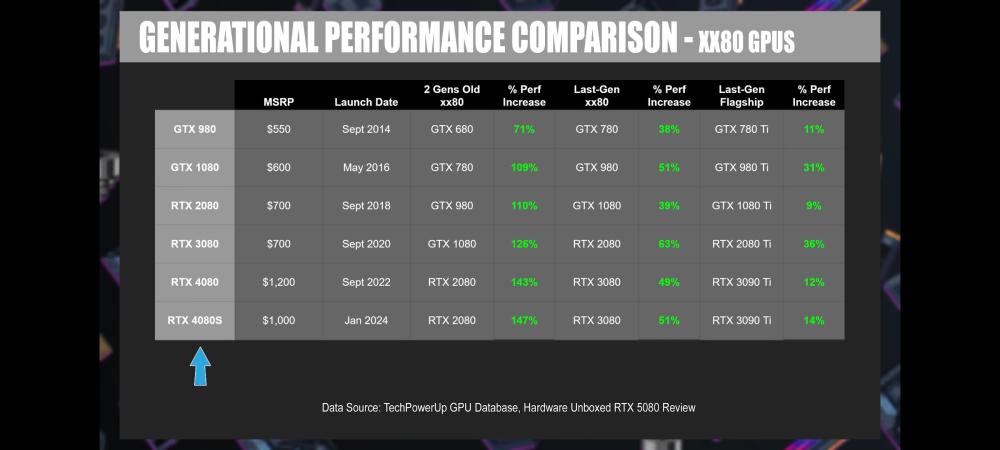 GENERATIONAL PERFORMANCE COMPARISON - XX80 GPUS

| | MSRP | Launch Date | 2 Gens Old xx80 | % Perf Increase | Last-Gen xx80 | % Perf Increase | Last-Gen Flagship | % Perf Increase |
|---|---|---|---|---|---|---|---|---|
| GTX 980 | $550 | Sept 2014 | GTX 680 | 71% | GTX 780 | 38% | GTX 780 Ti | 11% |
| GTX 1080 | $600 | May 2016 | GTX 780 | 109% | GTX 980 | 51% | GTX 980 Ti | 31% |
| RTX 2080 | $700 | Sept 2018 | GTX 980 | 110% | GTX 1080 | 39% | GTX 1080 Ti | 9% |
| RTX 3080 | $700 | Sept 2020 | GTX 1080 | 126% | RTX 2080 | 63% | RTX 2080 Ti | 36% |
| RTX 4080 | $1,200 | Sept 2022 | RTX 2080 | 143% | RTX 3080 | 49% | RTX 3090 Ti | 12% |
| RTX 4080S | $1,000 | Jan 2024 | RTX 2080 | 147% | RTX 3080 | 51% | RTX 3090 Ti | 14% |

Data Source: TechPowerUp GPU Database, Hardware Unboxed RTX 5080 Review